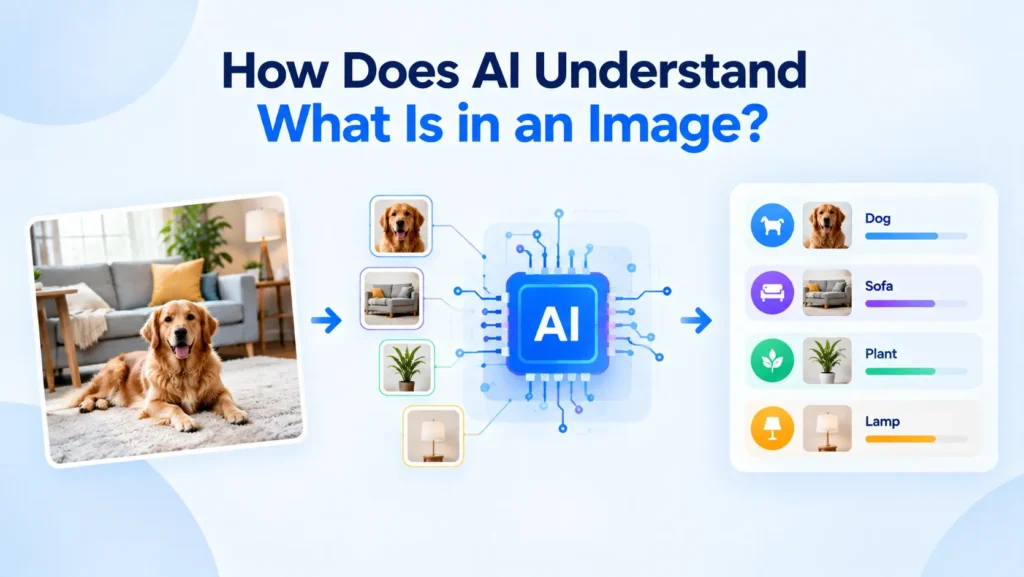 How Does AI Understand What Is in an Image?

AI

Dog

Sofa

Plant

Lamp